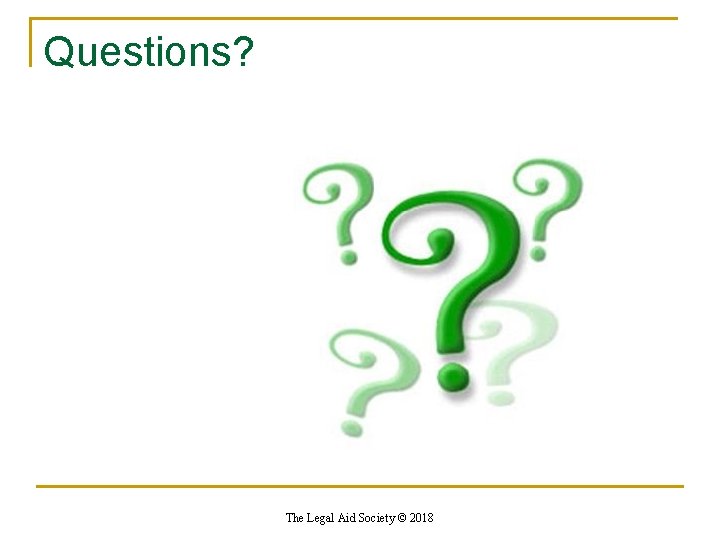 Questions?

The Legal Aid Society © 2018